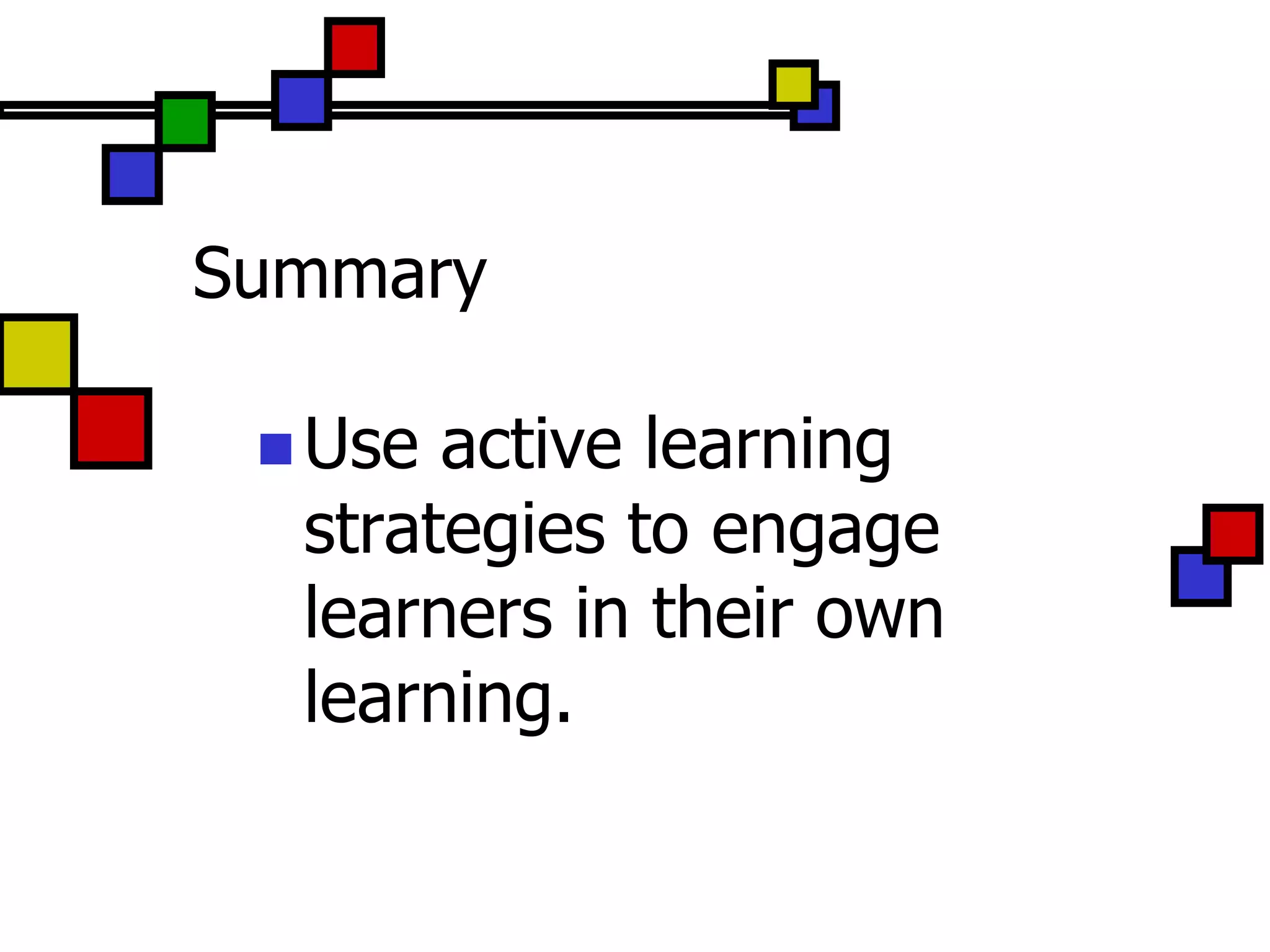 Summary

Use active learning strategies to engage learners in their own learning.